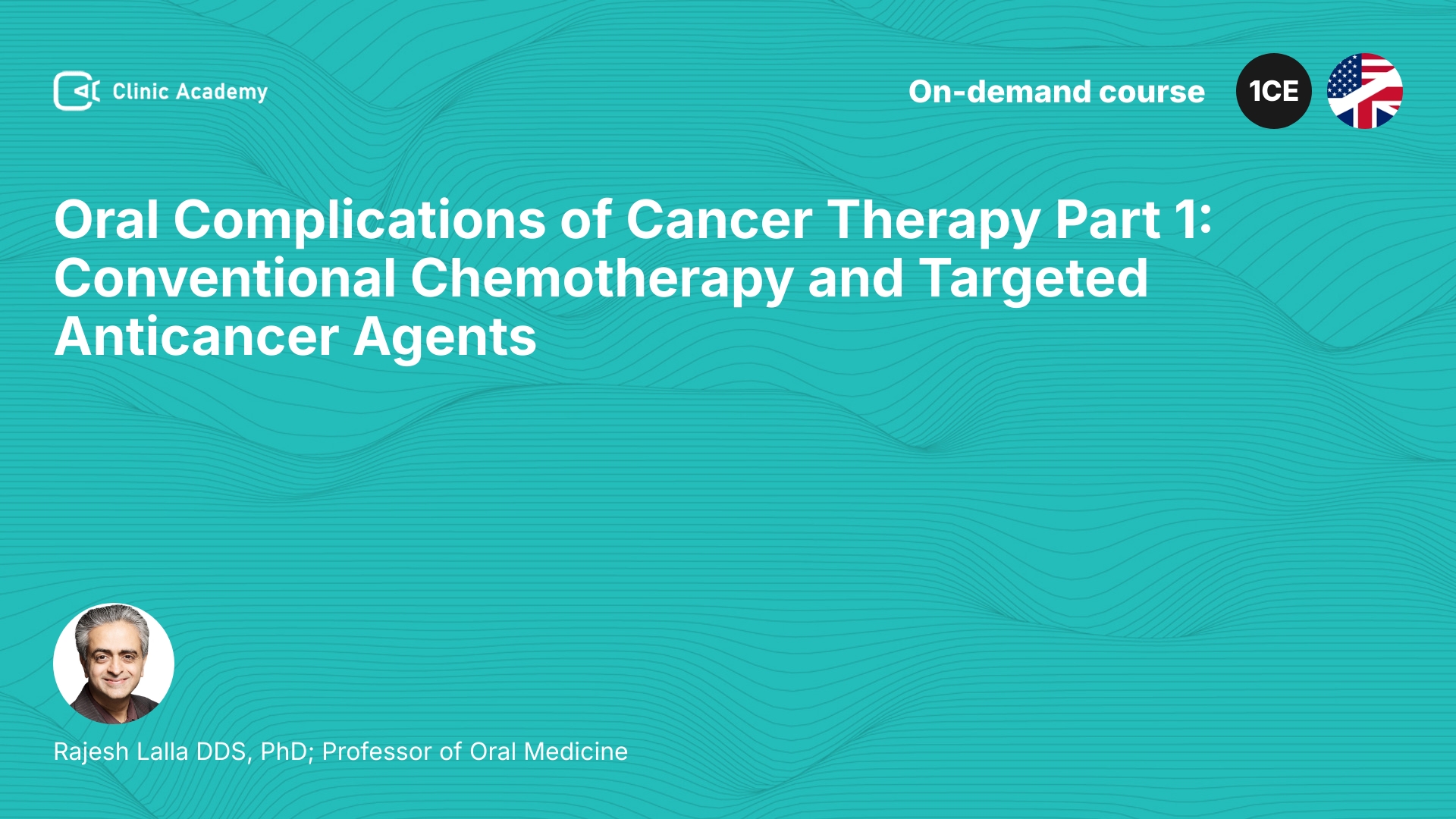 Clinic Academy

On-demand course

1CE

Oral Complications of Cancer Therapy Part 1: Conventional Chemotherapy and Targeted Anticancer Agents

Rajesh Lalla DDS, PhD; Professor of Oral Medicine